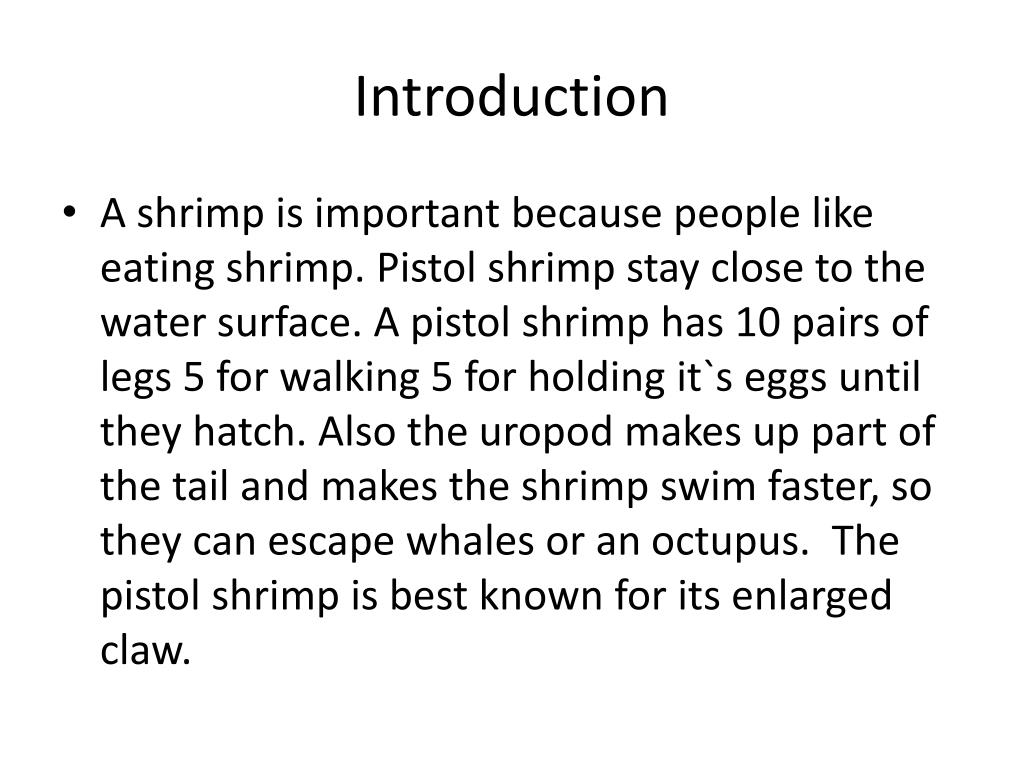 Introduction

• A shrimp is important because people like eating shrimp. Pistol shrimp stay close to the water surface. A pistol shrimp has 10 pairs of legs 5 for walking 5 for holding it`s eggs until they hatch. Also the uropod makes up part of the tail and makes the shrimp swim faster, so they can escape whales or an octupus. The pistol shrimp is best known for its enlarged claw.